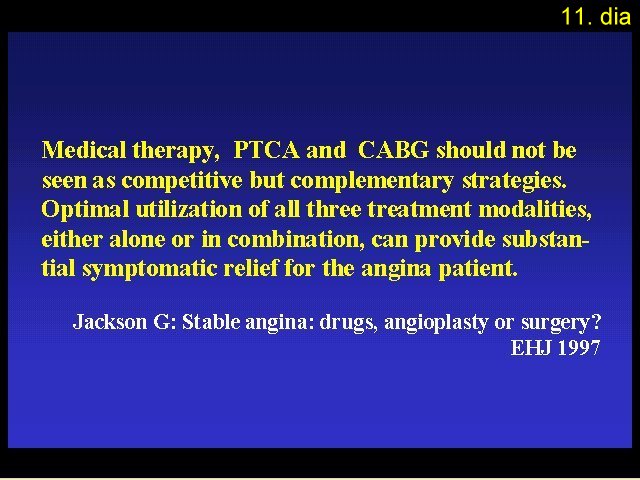 11. dia

Medical therapy, PTCA and CABG should not be seen as competitive but complementary strategies. Optimal utilization of all three treatment modalities, either alone or in combination, can provide substantial symptomatic relief for the angina patient.

Jackson G: Stable angina: drugs, angioplasty or surgery? EHJ 1997